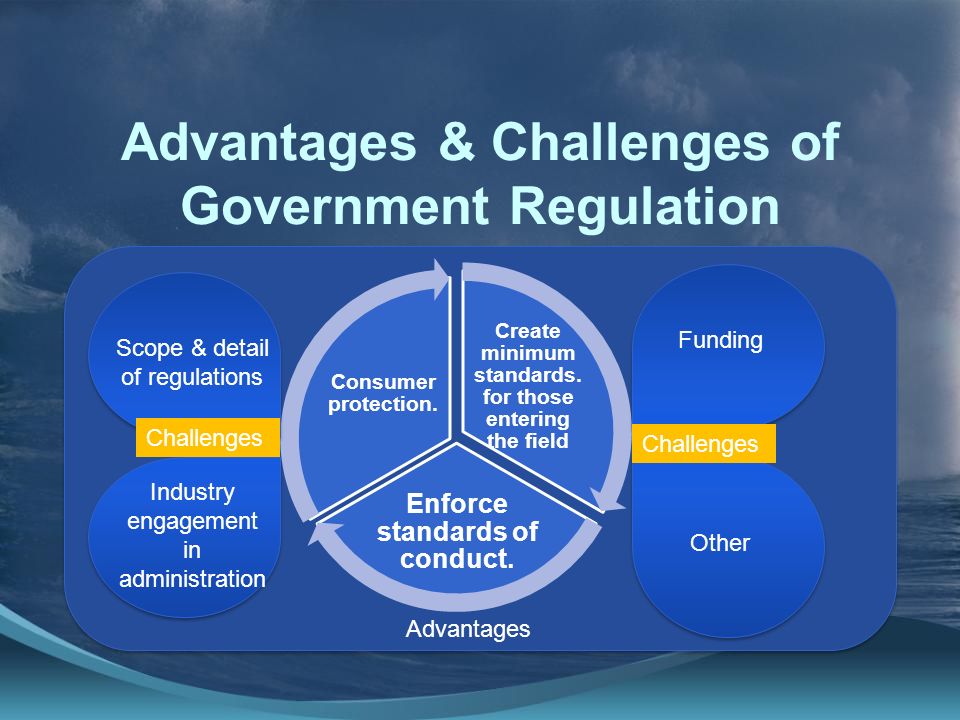 Advantages & Challenges of Government Regulation

Scope & detail of regulations

Challenges

Industry engagement in administration

Consumer protection.

Create minimum standards. for those entering the field

Enforce standards of conduct.

Advantages

Funding

Challenges

Other